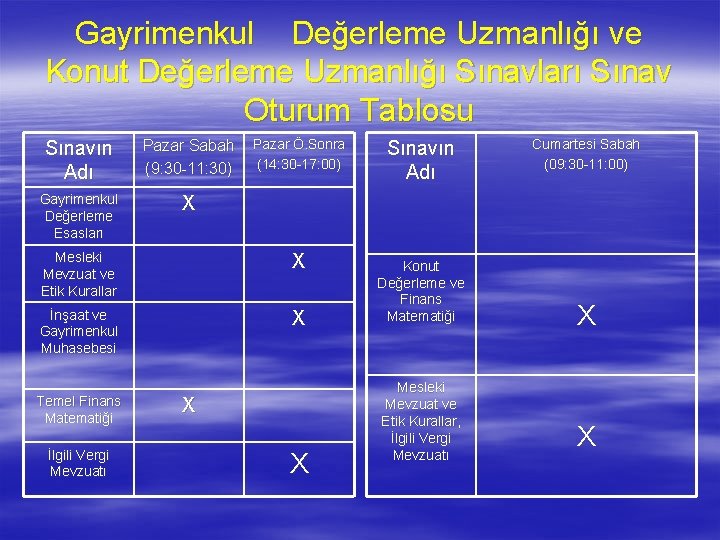 Gayrimenkul Değerleme Uzmanlığı ve Konut Değerleme Uzmanlığı Sınavları Sınav Oturum Tablosu

| Sınavın Adı | Pazar Sabah (9:30-11:30) | Pazar Ö.Sonra (14:30-17:00) |
|---|---|---|
| Gayrimenkul Değerleme Esasları | X | |
| Mesleki Mevzuat ve Etik Kurallar | | X |
| İnşaat ve Gayrimenkul Muhasebesi | | X |
| Temel Finans Matematiği | X | |
| İlgili Vergi Mevzuatı | | X |

| Sınavın Adı | Cumartesi Sabah (09:30-11:00) |
|---|---|
| Konut Değerleme ve Finans Matematiği | X |
| Mesleki Mevzuat ve Etik Kurallar, İlgili Vergi Mevzuatı | X |